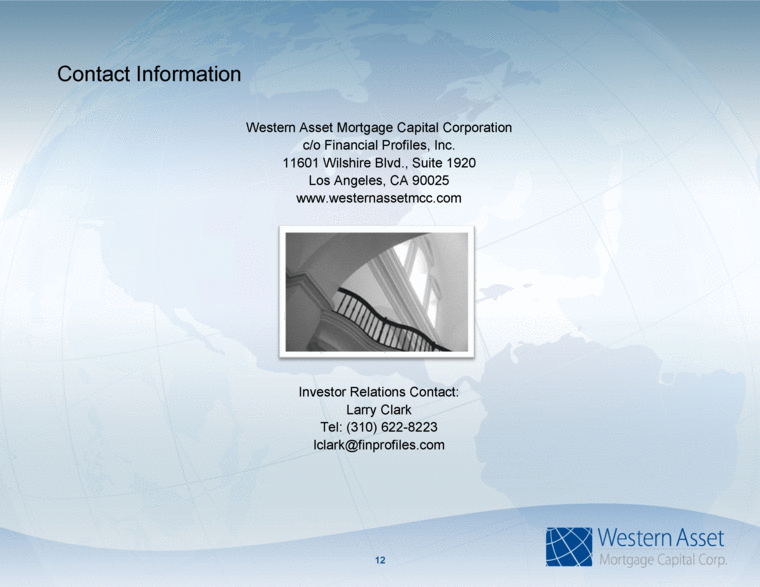 Contact Information

Western Asset Mortgage Capital Corporation
c/o Financial Profiles, Inc.
11601 Wilshire Blvd., Suite 1920
Los Angeles, CA 90025
www.westernassetmcc.com

Investor Relations Contact:
Larry Clark
Tel: (310) 622-8223
lclark@finprofiles.com

12

Western Asset
Mortgage Capital Corp.